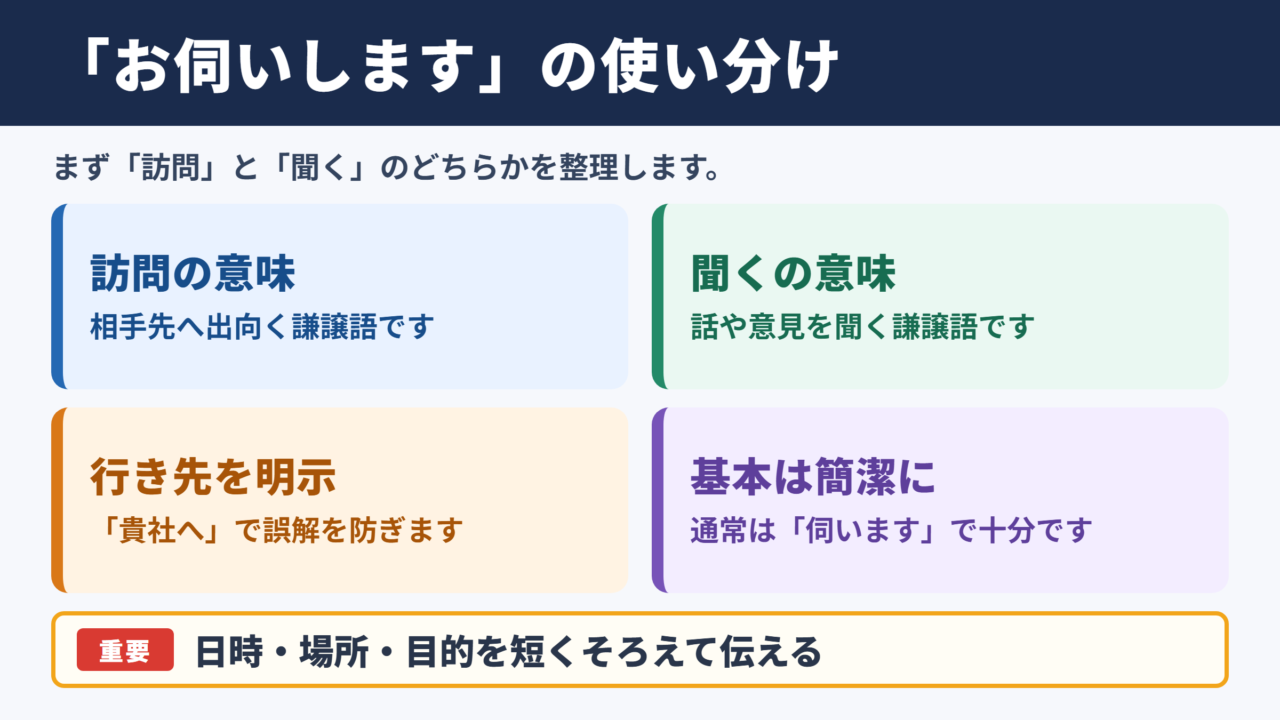 「お伺いします」の使い分け

まず「訪問」と「聞く」のどちらかを整理します。

訪問の意味
相手先へ出向く謙譲語です

聞くの意味
話や意見を聞く謙譲語です

行き先を明示
「貴社へ」で誤解を防ぎます

基本は簡潔に
通常は「伺います」で十分です

重要 日時・場所・目的を短くそろえて伝える